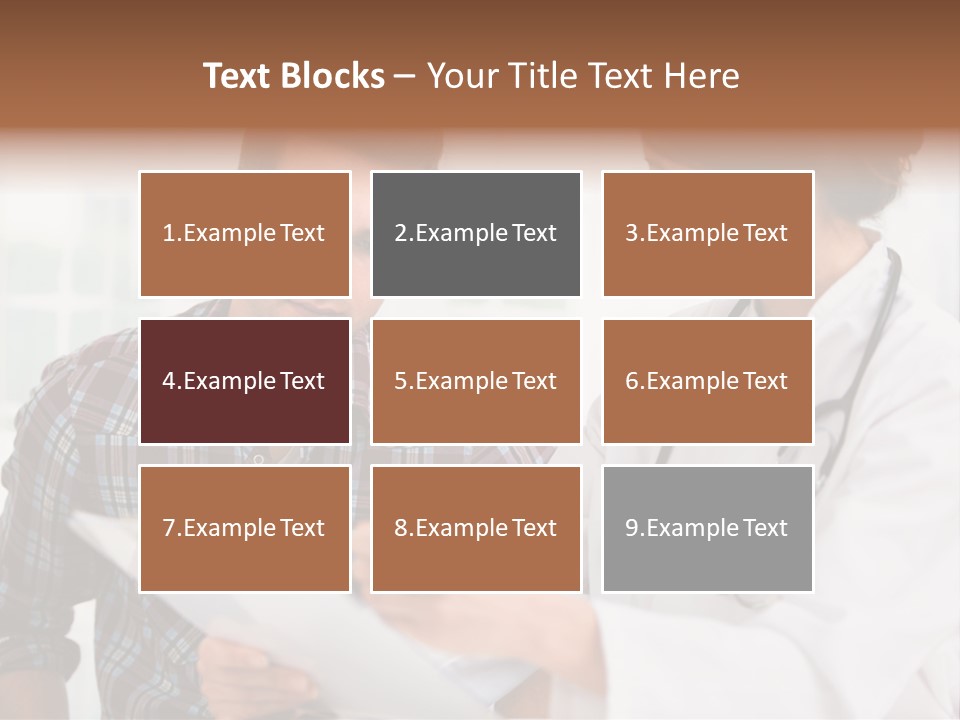 Text Blocks – Your Title Text Here

1.Example Text

2.Example Text

3.Example Text

4.Example Text

5.Example Text

6.Example Text

7.Example Text

8.Example Text

9.Example Text